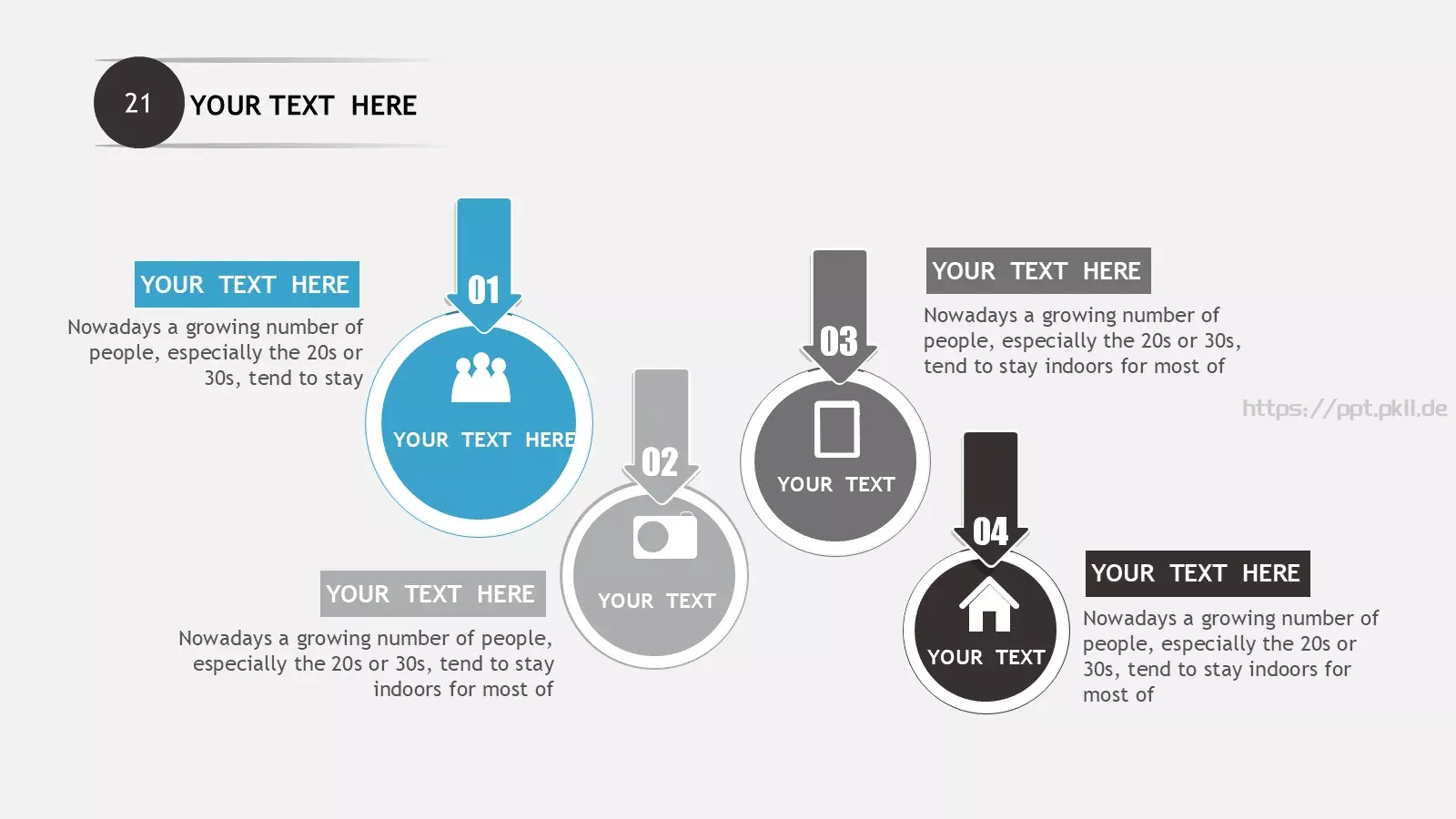 21 YOUR TEXT HERE

YOUR TEXT HERE

Nowadays a growing number of people, especially the 20s or 30s, tend to stay

01

YOUR TEXT HERE

02

YOUR TEXT

YOUR TEXT HERE

Nowadays a growing number of people, especially the 20s or 30s, tend to stay indoors for most of

03

YOUR TEXT

YOUR TEXT HERE

Nowadays a growing number of people, especially the 20s or 30s, tend to stay indoors for most of

https://ppt.pkll.de

04

YOUR TEXT

YOUR TEXT HERE

Nowadays a growing number of people, especially the 20s or 30s, tend to stay indoors for most of